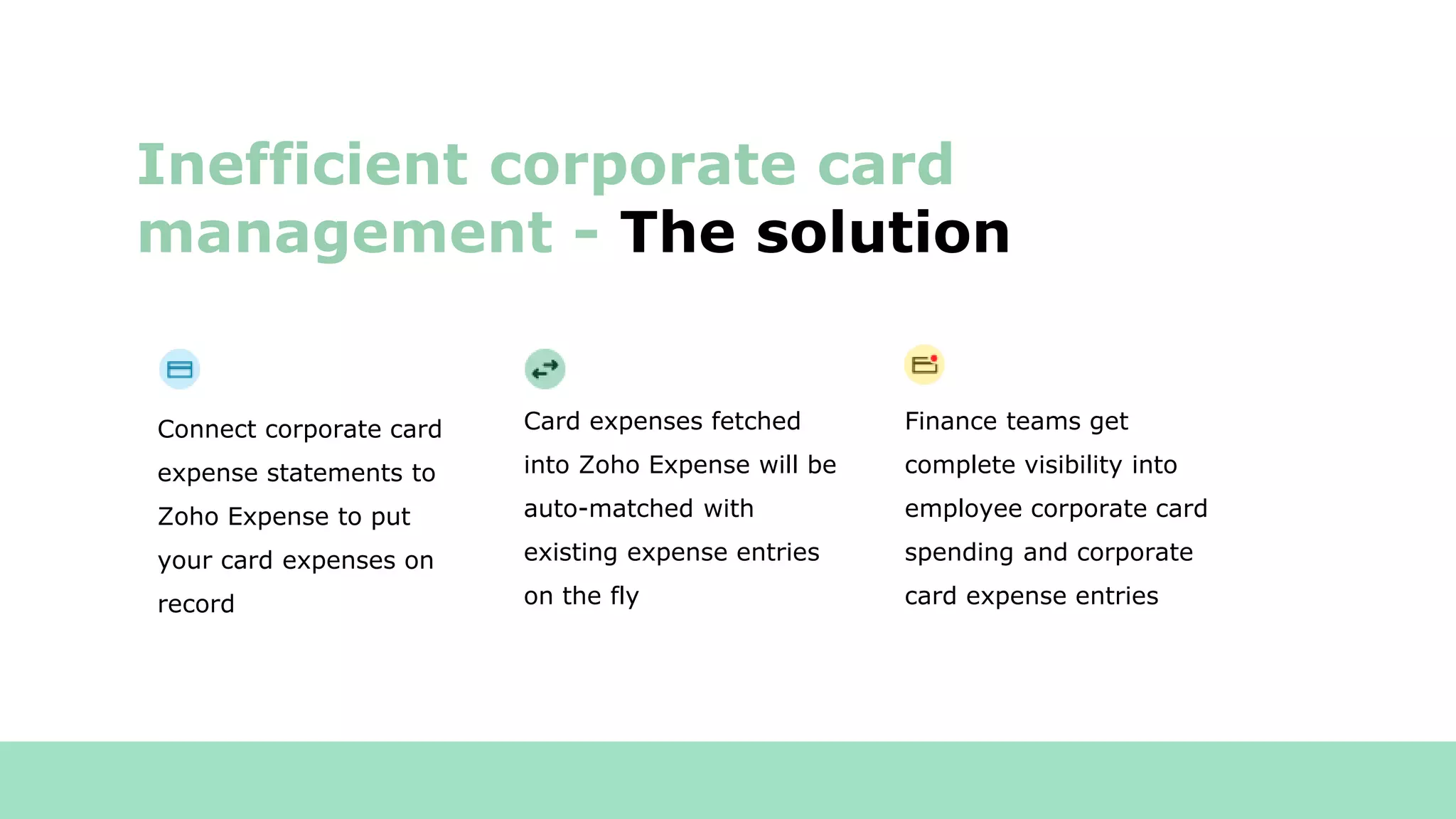 Inefficient corporate card management - The solution

Connect corporate card expense statements to Zoho Expense to put your card expenses on record

Card expenses fetched into Zoho Expense will be auto-matched with existing expense entries on the fly

Finance teams get complete visibility into employee corporate card spending and corporate card expense entries